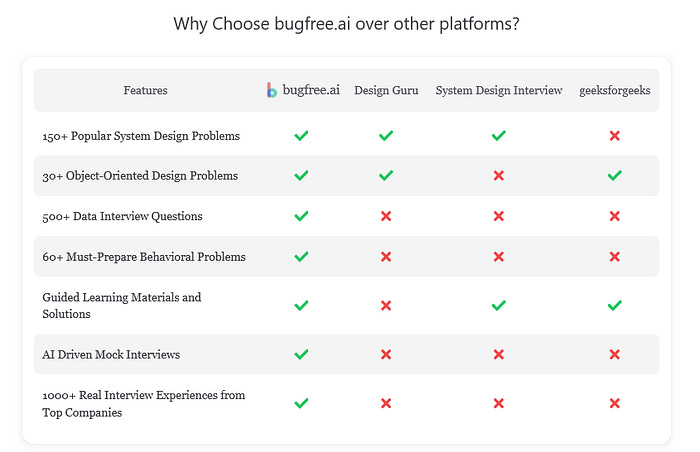 Why Choose bugfree.ai over other platforms?

| Features | bugfree.ai | Design Guru | System Design Interview | geeksforgeeks |
|---|---|---|---|---|
| 150+ Popular System Design Problems | ✓ | ✓ | ✓ | ✗ |
| 30+ Object-Oriented Design Problems | ✓ | ✓ | ✗ | ✓ |
| 500+ Data Interview Questions | ✓ | ✗ | ✗ | ✗ |
| 60+ Must-Prepare Behavioral Problems | ✓ | ✗ | ✗ | ✗ |
| Guided Learning Materials and Solutions | ✓ | ✗ | ✓ | ✓ |
| AI Driven Mock Interviews | ✓ | ✗ | ✗ | ✗ |
| 1000+ Real Interview Experiences from Top Companies | ✓ | ✗ | ✗ | ✗ |